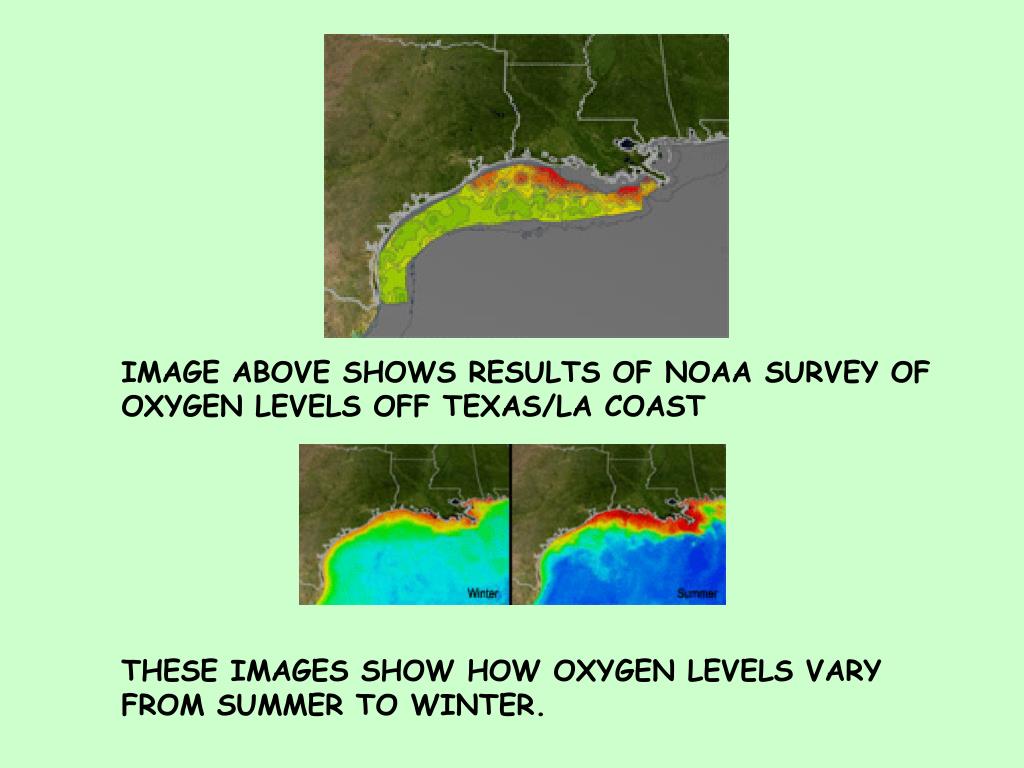 IMAGE ABOVE SHOWS RESULTS OF NOAA SURVEY OF OXYGEN LEVELS OFF TEXAS/LA COAST

Winter

Summer

THESE IMAGES SHOW HOW OXYGEN LEVELS VARY FROM SUMMER TO WINTER.